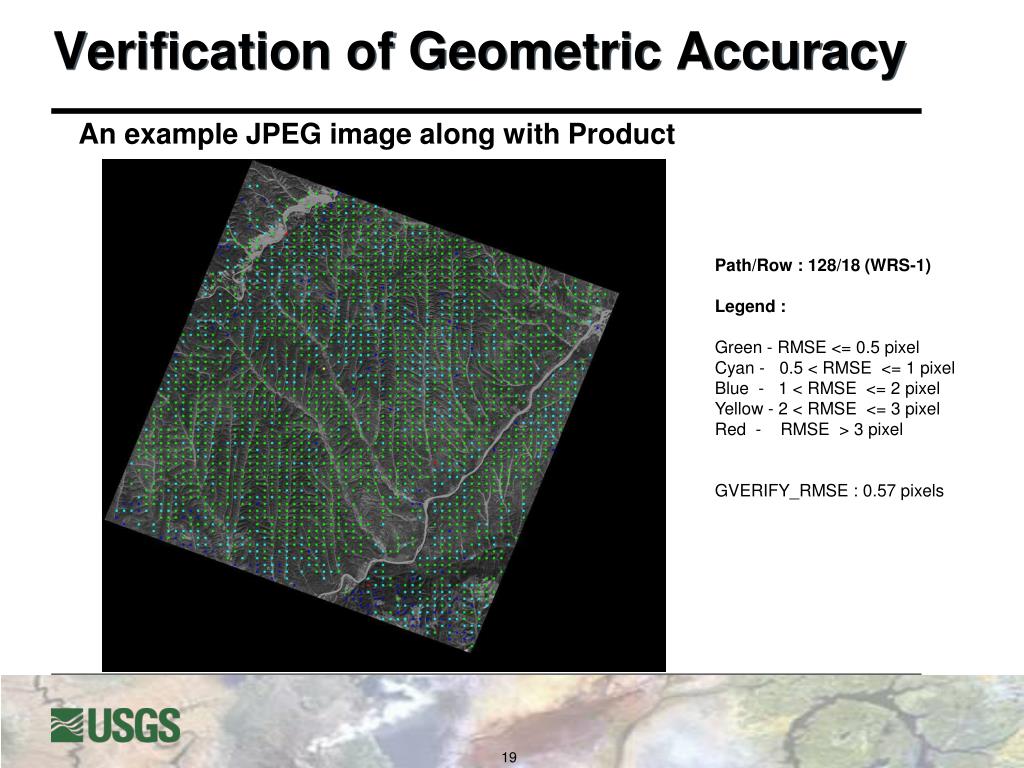 Verification of Geometric Accuracy

An example JPEG image along with Product

Path/Row : 128/18 (WRS-1)

Legend :

Green - RMSE <= 0.5 pixel
Cyan - 0.5 < RMSE <= 1 pixel
Blue - 1 < RMSE <= 2 pixel
Yellow - 2 < RMSE <= 3 pixel
Red - RMSE > 3 pixel

GVERIFY_RMSE : 0.57 pixels

USGS

19